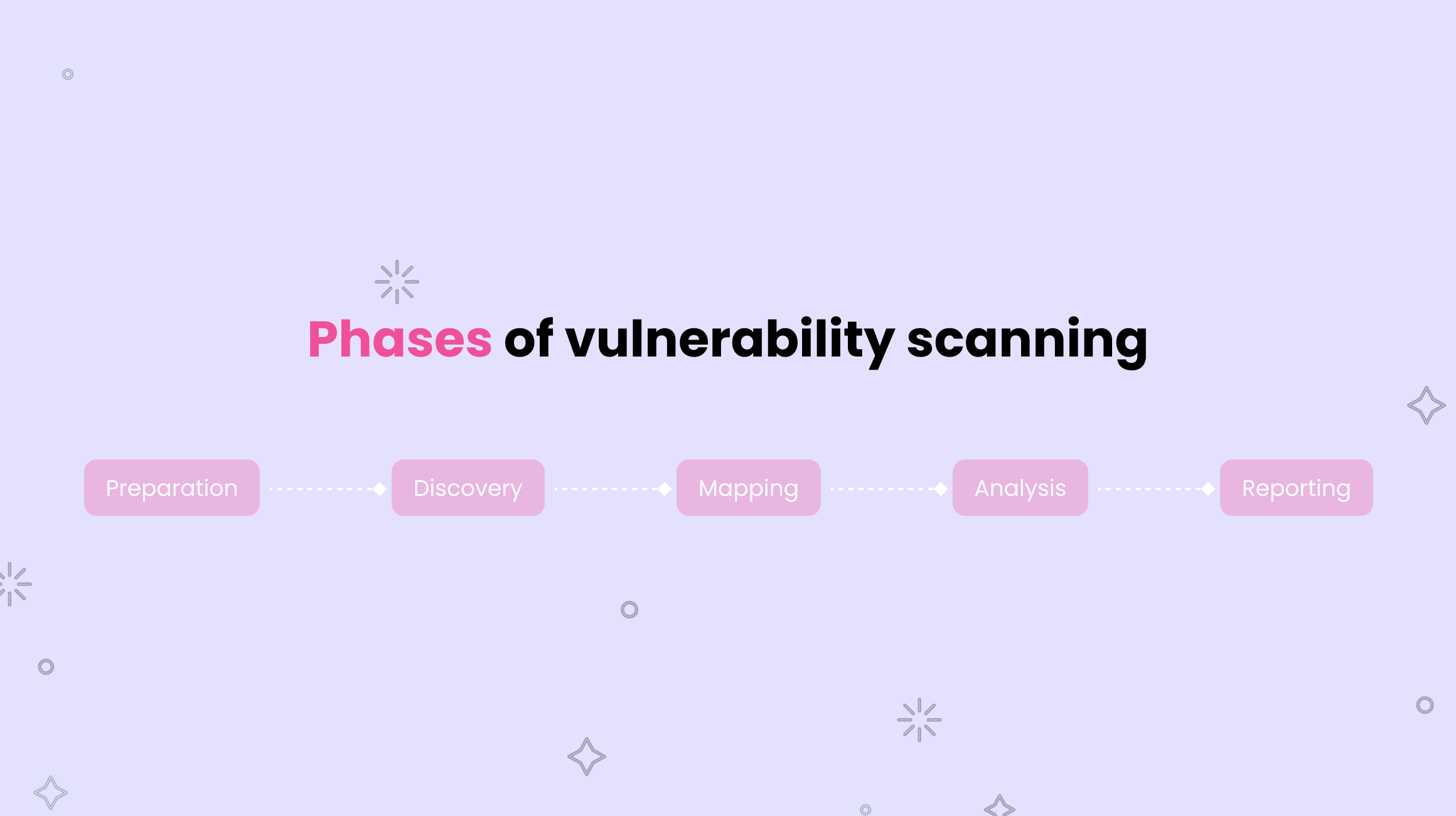 Phases of vulnerability scanning

Preparation

Discovery

Mapping

Analysis

Reporting